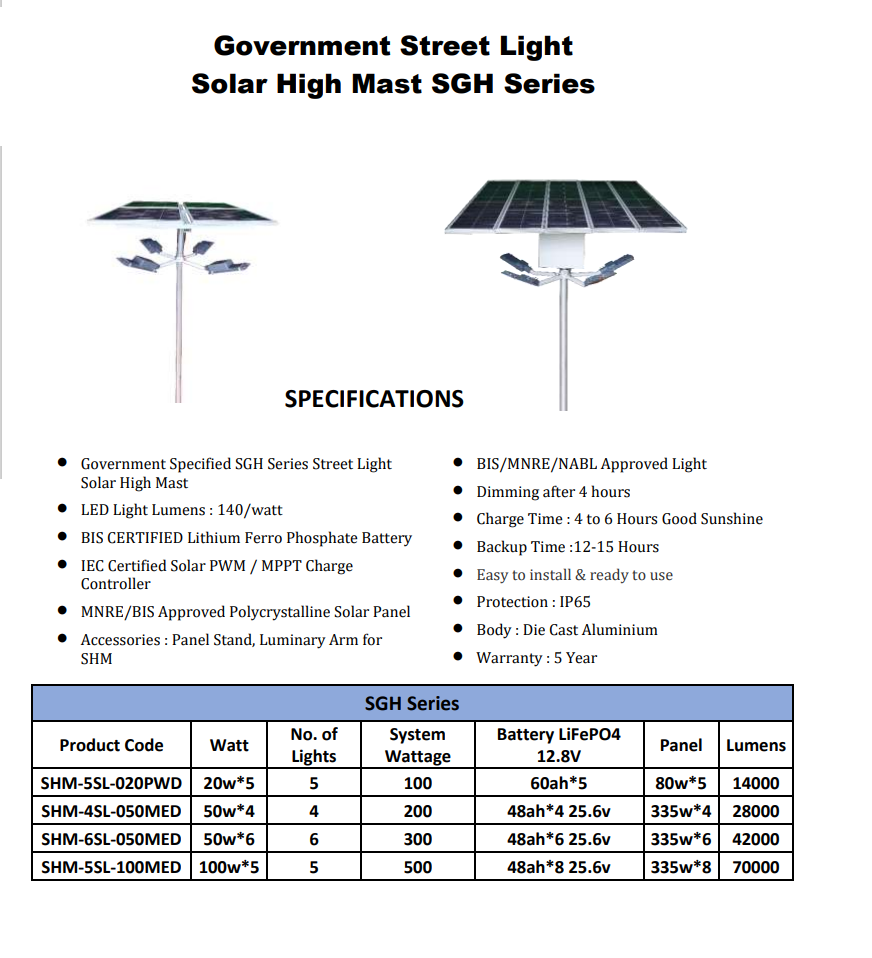 Government Street Light
Solar High Mast SGH Series

SPECIFICATIONS

- Government Specified SGH Series Street Light Solar High Mast
- LED Light Lumens : 140/watt
- BIS CERTIFIED Lithium Ferro Phosphate Battery
- IEC Certified Solar PWM / MPPT Charge Controller
- MNRE/BIS Approved Polycrystalline Solar Panel
- Accessories : Panel Stand, Luminary Arm for SHM

- BIS/MNRE/NABL Approved Light
- Dimming after 4 hours
- Charge Time : 4 to 6 Hours Good Sunshine
- Backup Time :12-15 Hours
- Easy to install & ready to use
- Protection : IP65
- Body : Die Cast Aluminium
- Warranty : 5 Year

SGH Series

| Product Code | Watt | No. of Lights | System Wattage | Battery LiFePO4 12.8V | Panel | Lumens |
|---|---|---|---|---|---|---|
| SHM-5SL-020PWD | 20w*5 | 5 | 100 | 60ah*5 | 80w*5 | 14000 |
| SHM-4SL-050MED | 50w*4 | 4 | 200 | 48ah*4 25.6v | 335w*4 | 28000 |
| SHM-6SL-050MED | 50w*6 | 6 | 300 | 48ah*6 25.6v | 335w*6 | 42000 |
| SHM-5SL-100MED | 100w*5 | 5 | 500 | 48ah*8 25.6v | 335w*8 | 70000 |